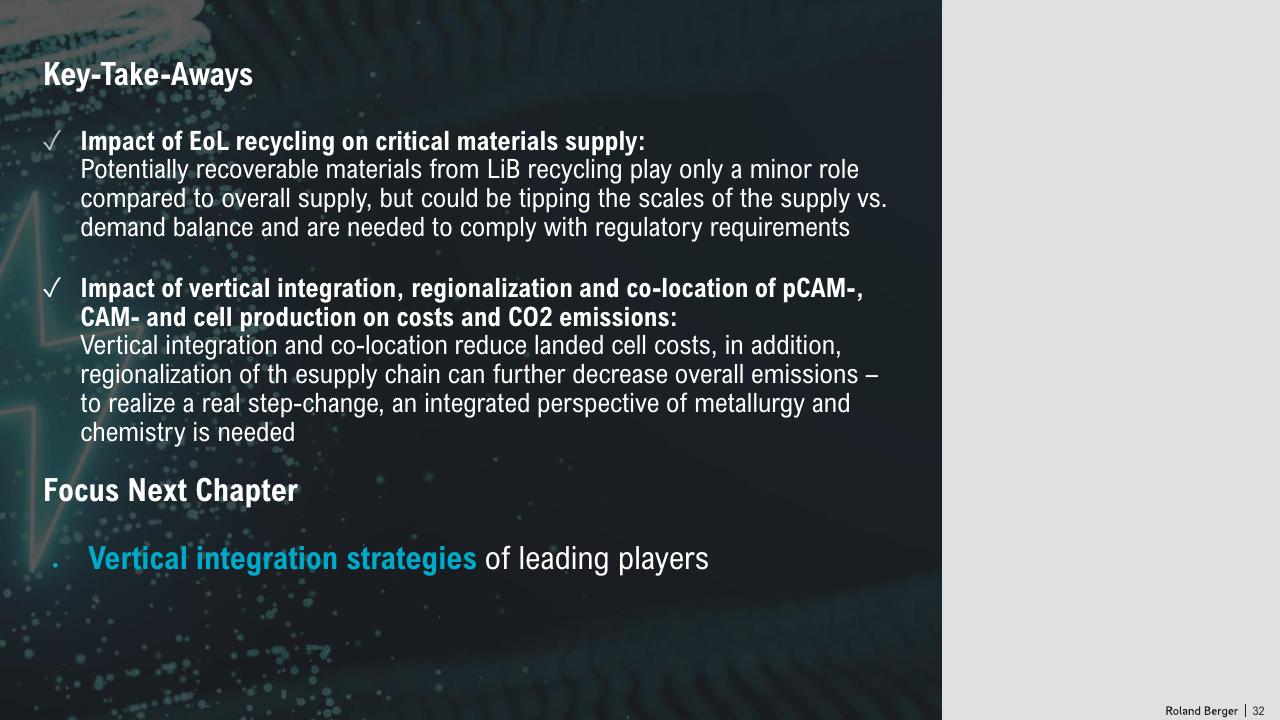 Key-Take-Aways

✓ Impact of EoL recycling on critical materials supply:
Potentially recoverable materials from LiB recycling play only a minor role compared to overall supply, but could be tipping the scales of the supply vs. demand balance and are needed to comply with regulatory requirements

✓ Impact of vertical integration, regionalization and co-location of pCAM-, CAM- and cell production on costs and CO2 emissions:
Vertical integration and co-location reduce landed cell costs, in addition, regionalization of th esupply chain can further decrease overall emissions – to realize a real step-change, an integrated perspective of metallurgy and chemistry is needed

Focus Next Chapter

• Vertical integration strategies of leading players

Roland Berger | 32